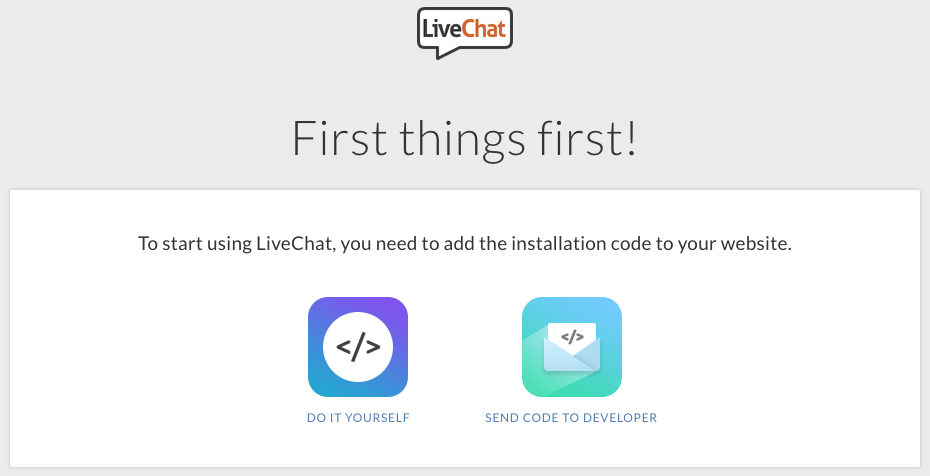 LiveChat

First things first!

To start using LiveChat, you need to add the installation code to your website.

</>

DO IT YOURSELF

</>

SEND CODE TO DEVELOPER